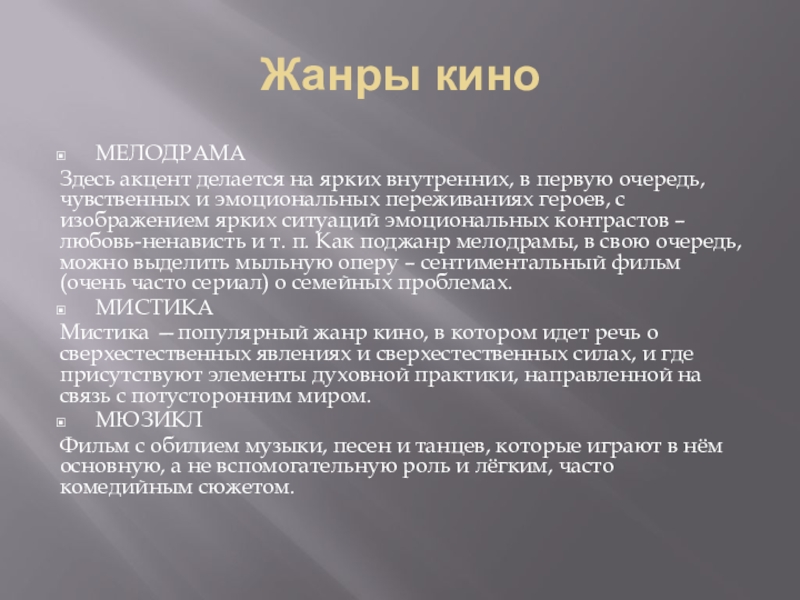 Жанры кино

МЕЛОДРАМА

Здесь акцент делается на ярких внутренних, в первую очередь, чувственных и эмоциональных переживаниях героев, с изображением ярких ситуаций эмоциональных контрастов – любовь-ненависть и т. п. Как поджанр мелодрамы, в свою очередь, можно выделить мыльную оперу – сентиментальный фильм (очень часто сериал) о семейных проблемах.

МИСТИКА

Мистика — популярный жанр кино, в котором идет речь о сверхестественных явлениях и сверхестественных силах, и где присутствуют элементы духовной практики, направленной на связь с потусторонним миром.

МЮЗИКЛ

Фильм с обилием музыки, песен и танцев, которые играют в нём основную, а не вспомогательную роль и лёгким, часто комедийным сюжетом.